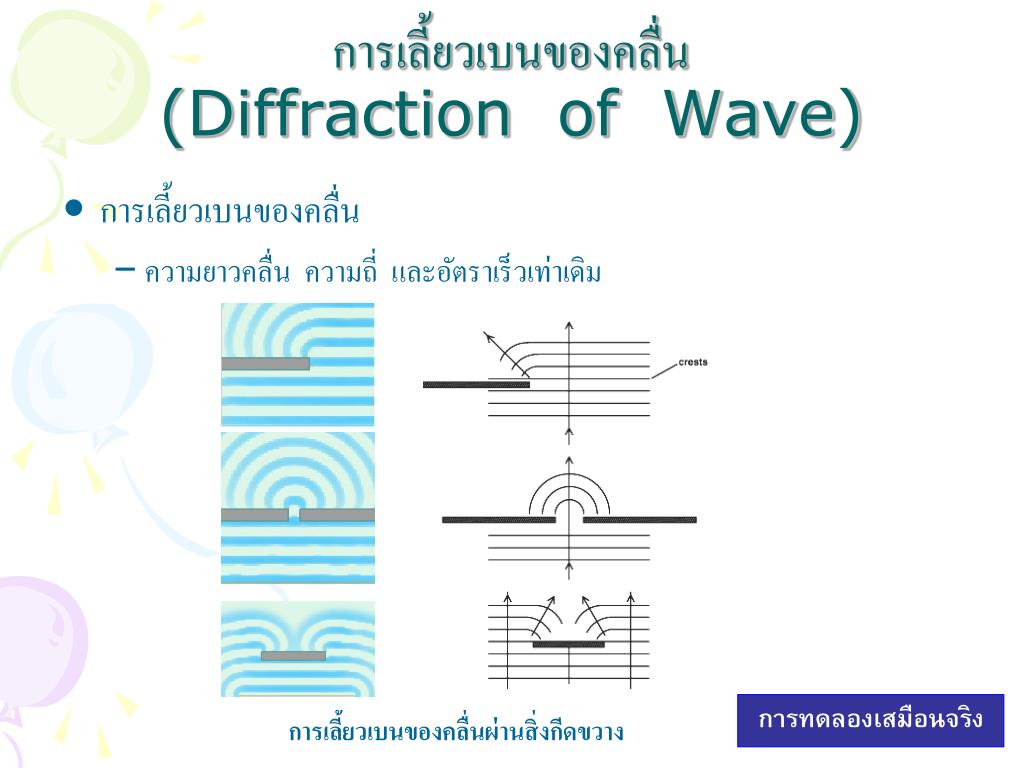 การเลี้ยวเบนของคลื่น
(Diffraction of Wave)

• การเลี้ยวเบนของคลื่น
– ความยาวคลื่น ความถี่ และอัตราเร็วเท่าเดิม

crests

การเลี้ยวเบนของคลื่นผ่านสิ่งกีดขวาง

การทดลองเสมือนจริง